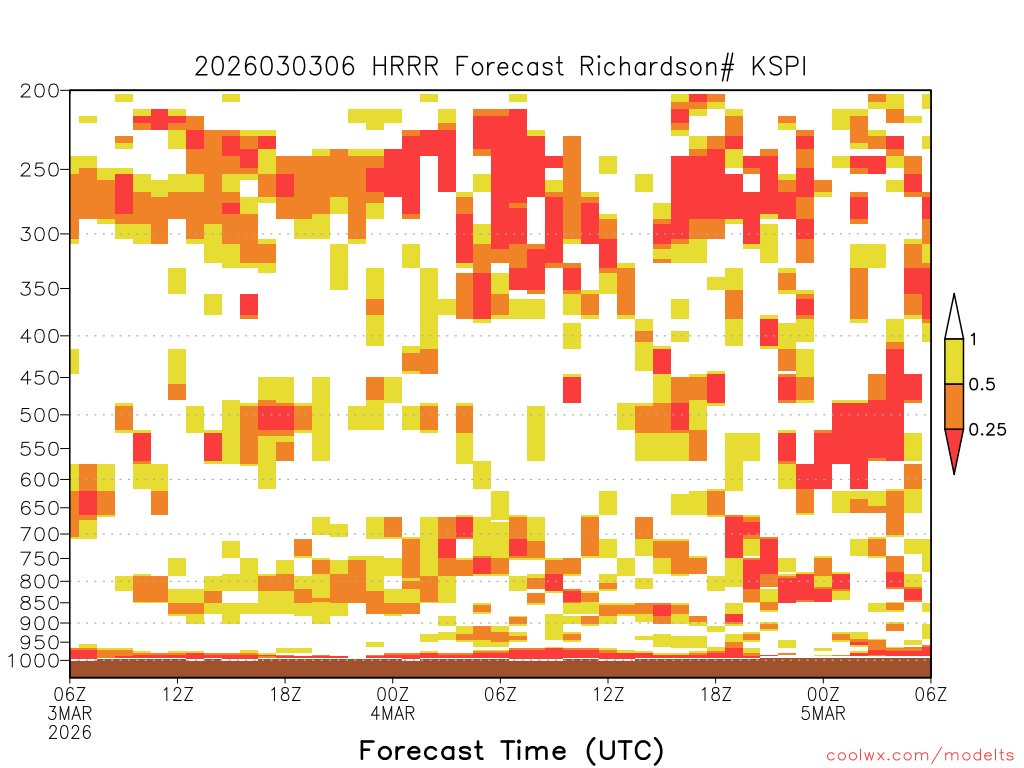 2026030306 HRRR Forecast Richardson# KSPI

200
250
300
350
400
450
500
550
600
650
700
750
800
850
900
950
1000

1
0.5
0.25

06Z 3MAR 2026
12Z
18Z
00Z 4MAR
06Z
12Z
18Z
00Z 5MAR
06Z

Forecast Time (UTC)

coolwx.com/modelts